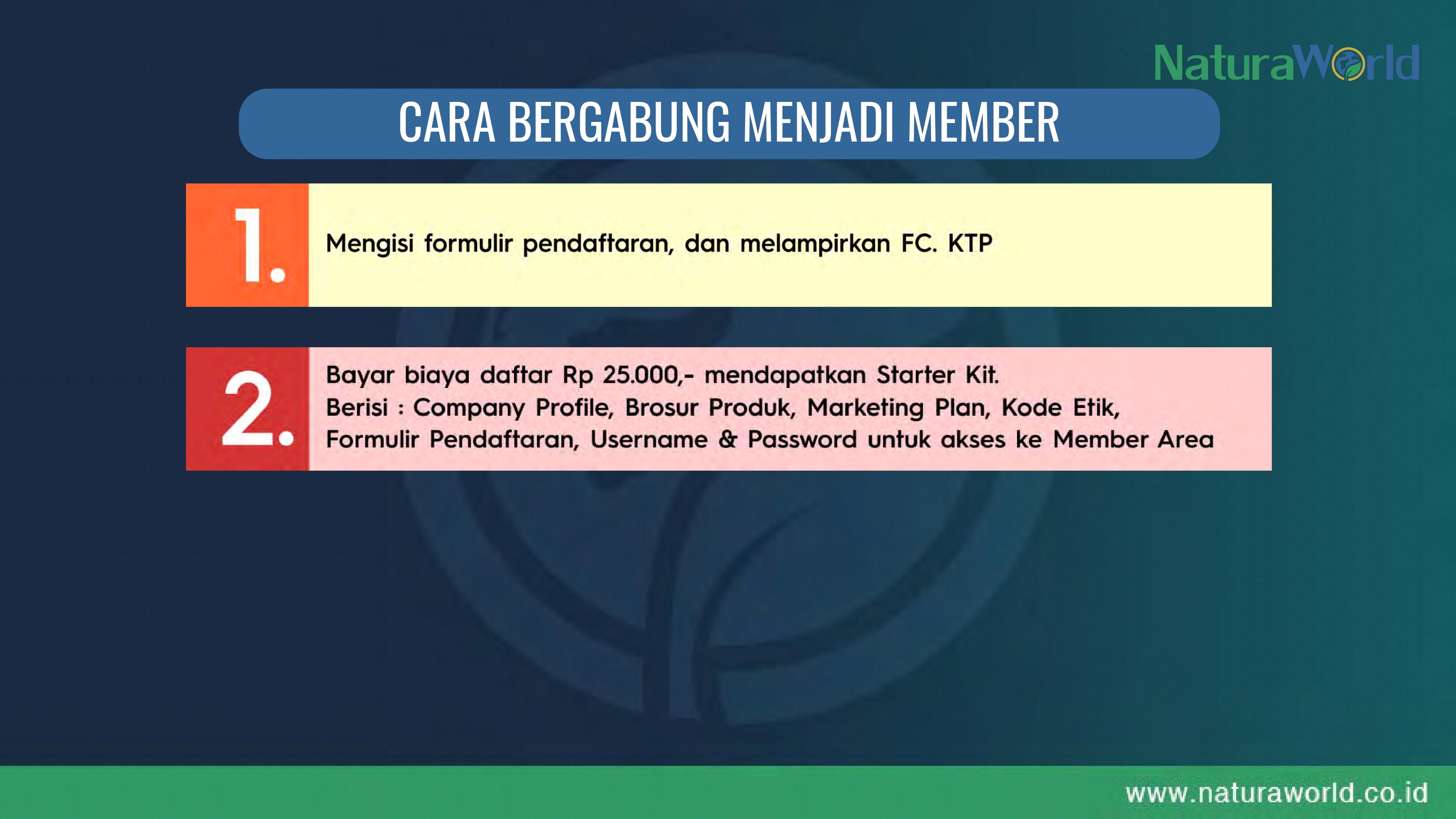 NaturaWorld

CARA BERGABUNG MENJADI MEMBER

1. Mengisi formulir pendaftaran, dan melampirkan FC. KTP

2. Bayar biaya daftar Rp 25.000,- mendapatkan Starter Kit. Berisi : Company Profile, Brosur Produk, Marketing Plan, Kode Etik, Formulir Pendaftaran, Username & Password untuk akses ke Member Area

www.naturaworld.co.id